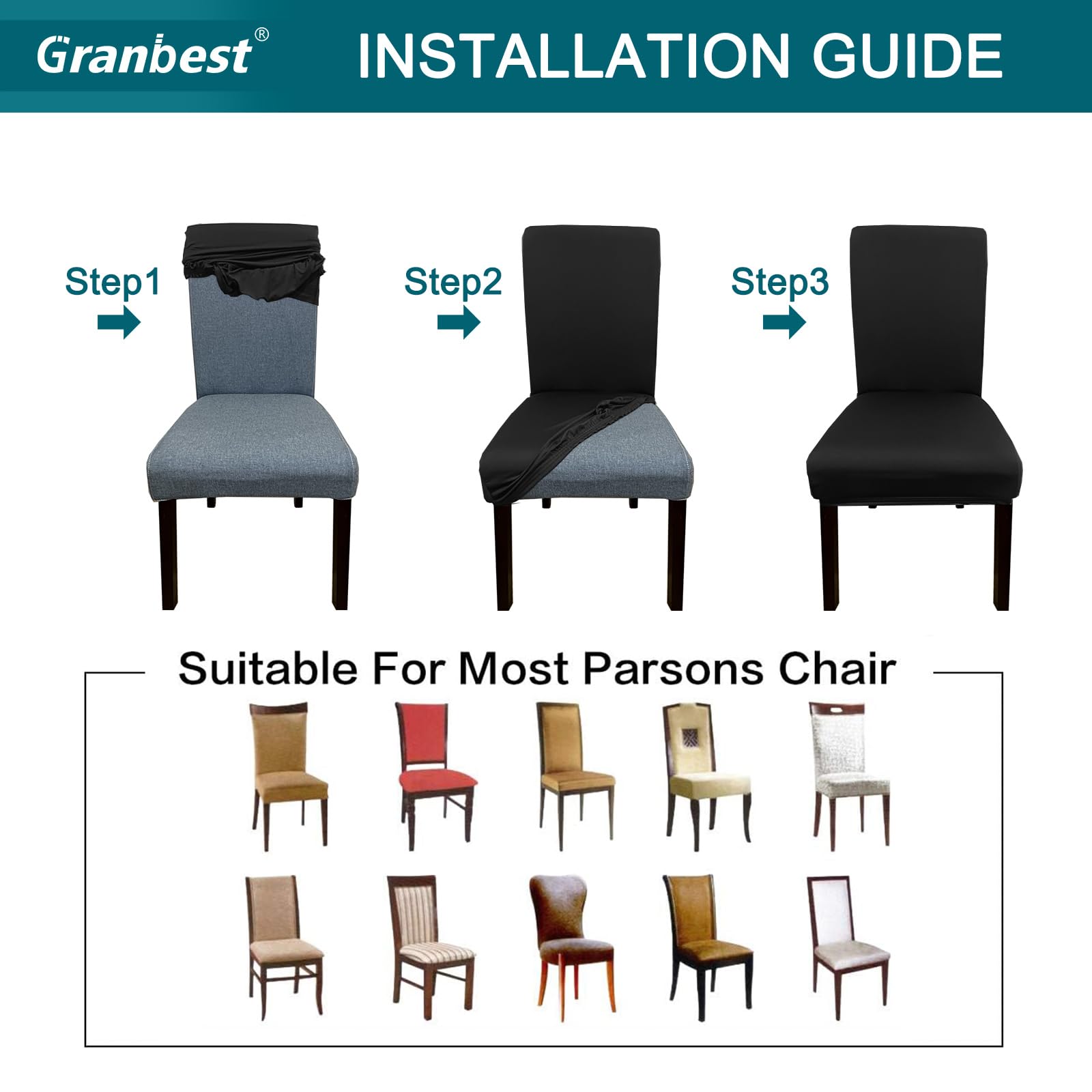 Granbest®

INSTALLATION GUIDE

Step1

Step2

Step3

Suitable For Most Parsons Chair